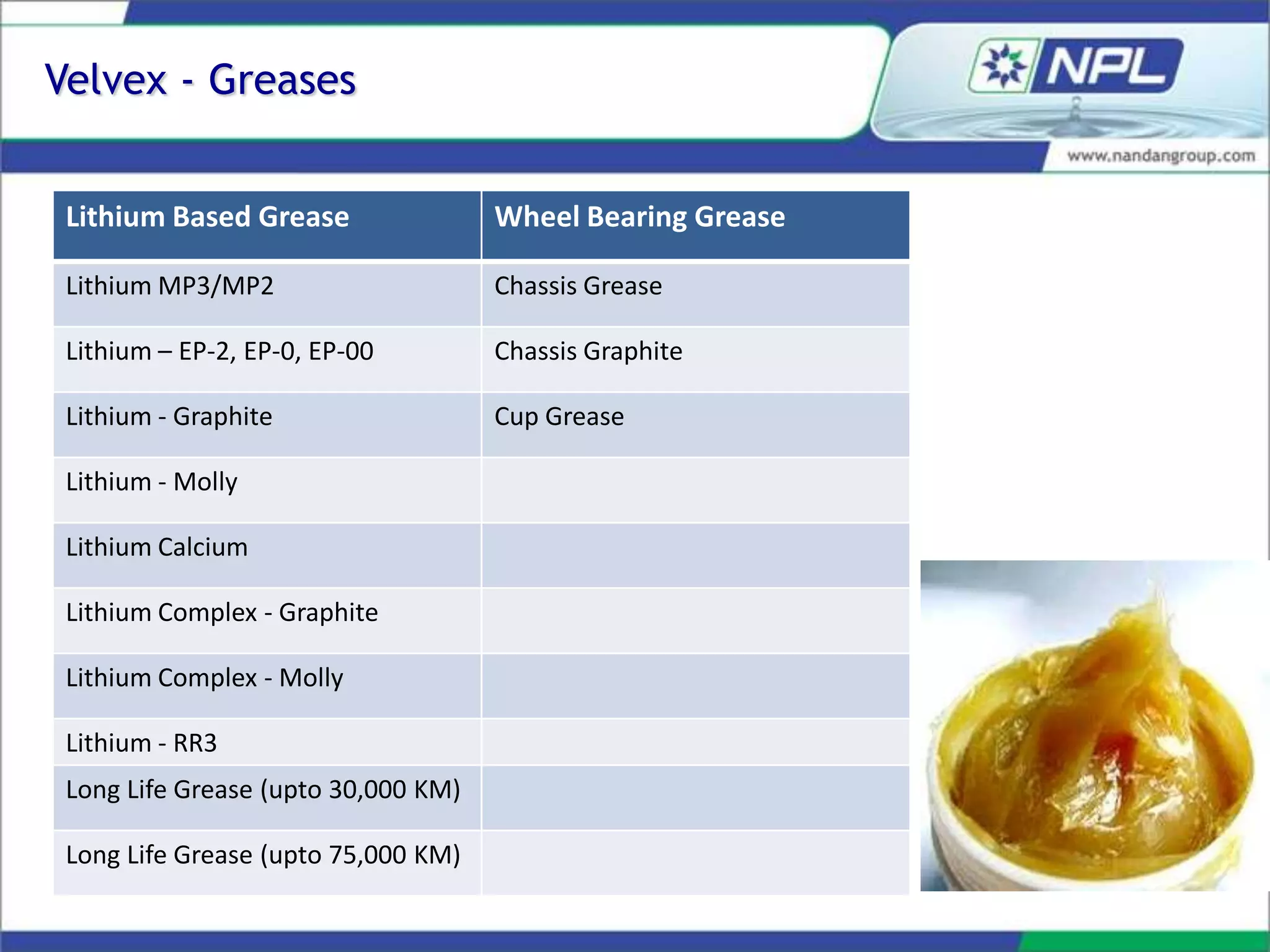 Velvex - Greases

NPL

www.nandangroup.com

| Lithium Based Grease | Wheel Bearing Grease |
|---|---|
| Lithium MP3/MP2 | Chassis Grease |
| Lithium – EP-2, EP-0, EP-00 | Chassis Graphite |
| Lithium - Graphite | Cup Grease |
| Lithium - Molly | |
| Lithium Calcium | |
| Lithium Complex - Graphite | |
| Lithium Complex - Molly | |
| Lithium - RR3 | |
| Long Life Grease (upto 30,000 KM) | |
| Long Life Grease (upto 75,000 KM) | |